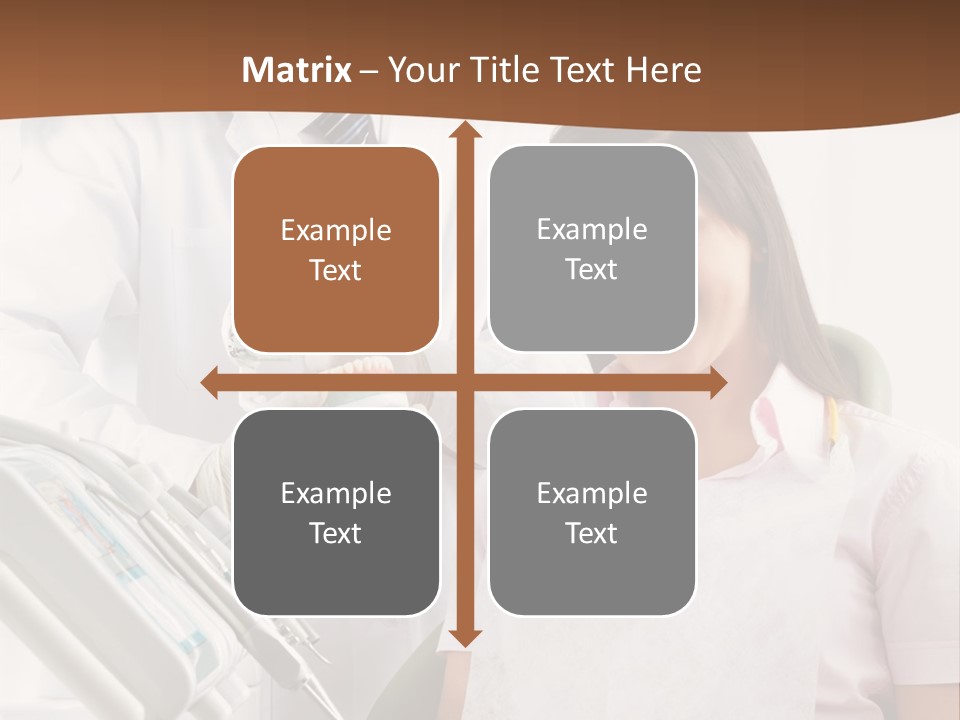 Matrix – Your Title Text Here

Example Text

Example Text

Example Text

Example Text